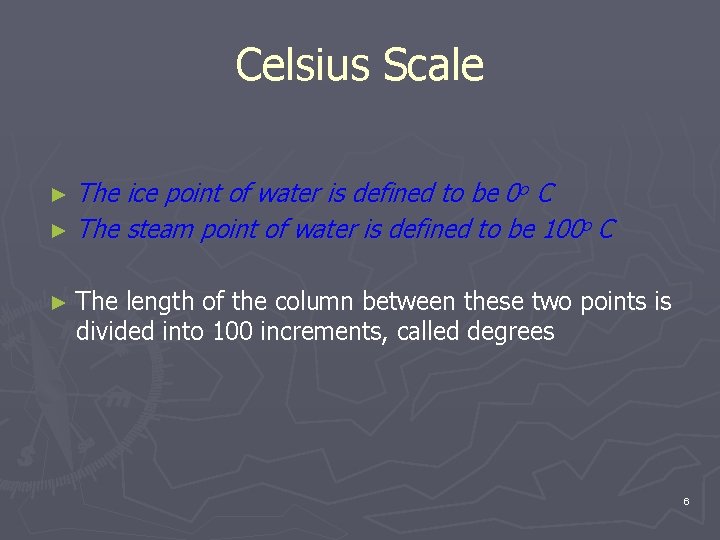 Celsius Scale

► The ice point of water is defined to be $0^o$ C
► The steam point of water is defined to be $100^o$ C

► The length of the column between these two points is divided into 100 increments, called degrees

6